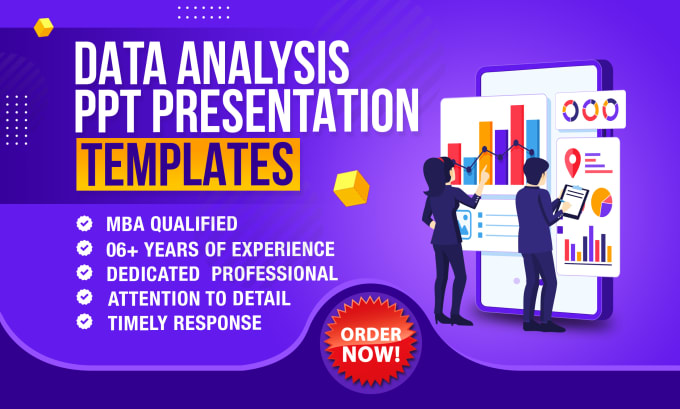 DATA ANALYSIS PPT PRESENTATION TEMPLATES

MBA QUALIFIED
06+ YEARS OF EXPERIENCE
DEDICATED PROFESSIONAL
ATTENTION TO DETAIL
TIMELY RESPONSE

ORDER NOW!